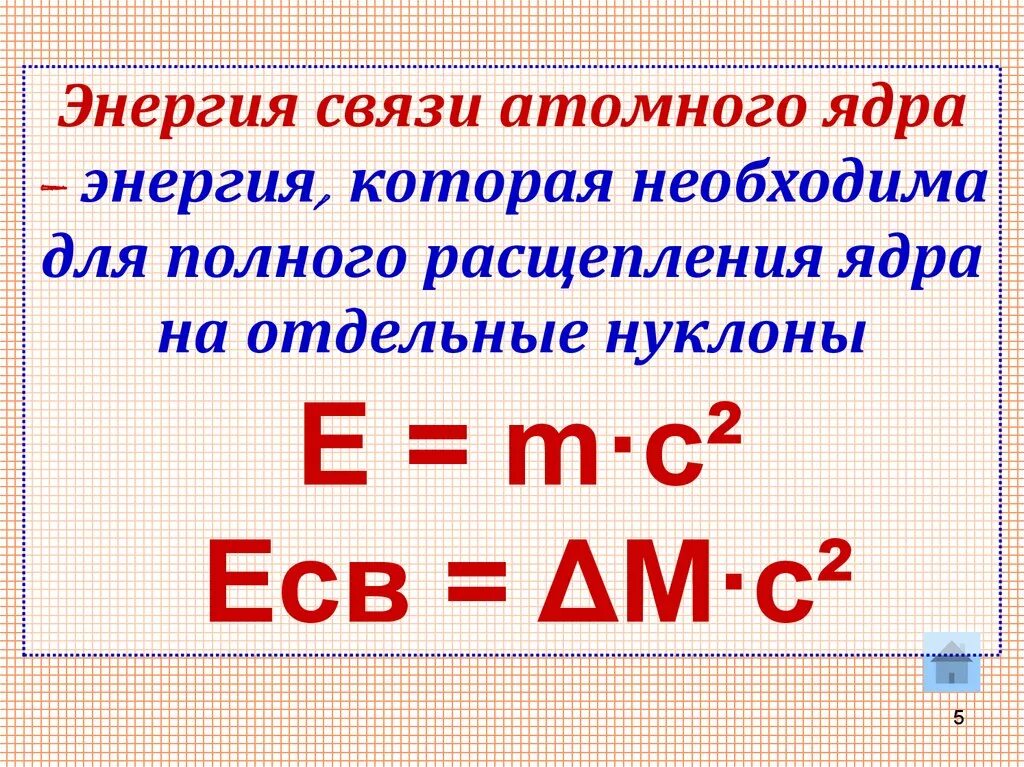 Энергия связи атомного ядра – энергия, которая необходима для полного расщепления ядра на отдельные нуклоны

$E = m \cdot c^2$

$Eсв = \Delta M \cdot c^2$

5